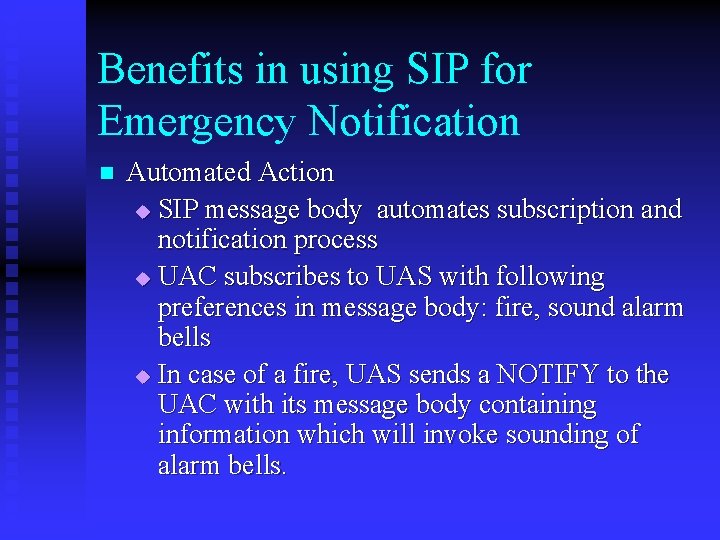 Benefits in using SIP for Emergency Notification

■ Automated Action

◆ SIP message body automates subscription and notification process

◆ UAC subscribes to UAS with following preferences in message body: fire, sound alarm bells

◆ In case of a fire, UAS sends a NOTIFY to the UAC with its message body containing information which will invoke sounding of alarm bells.